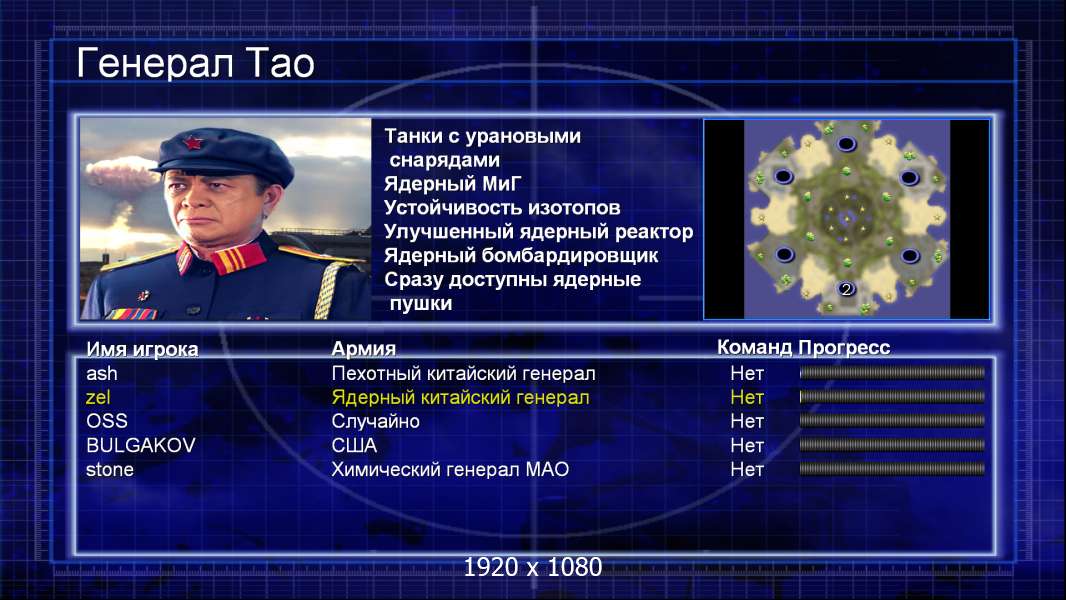 Генерал Тао

Танки с урановыми снарядами
Ядерный МиГ
Устойчивость изотопов
Улучшенный ядерный реактор
Ядерный бомбардировщик
Сразу доступны ядерные пушки

2

| Имя игрока | Армия | Команд | Прогресс |
|---|---|---|---|
| ash | Пехотный китайский генерал | Нет | |
| zel | Ядерный китайский генерал | Нет | |
| OSS | Случайно | Нет | |
| BULGAKOV | США | Нет | |
| stone | Химический генерал МАО | Нет | |

1920 x 1080